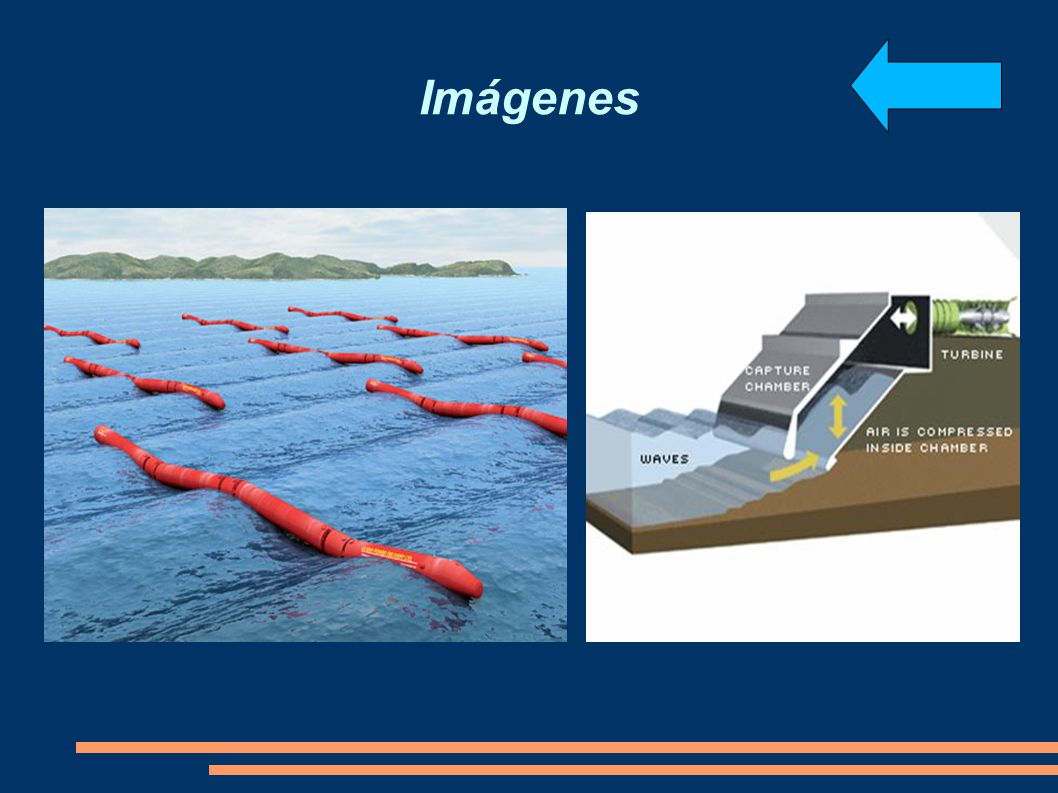 Imágenes

TURBINE

CAPTURE CHAMBER

AIR IS COMPRESSED INSIDE CHAMBER

WAVES